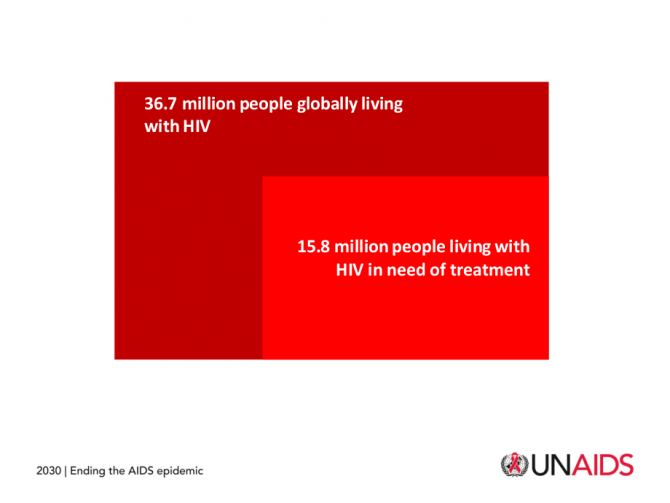 36.7 million people globally living with HIV

15.8 million people living with HIV in need of treatment

2030 | Ending the AIDS epidemic

UNAIDS